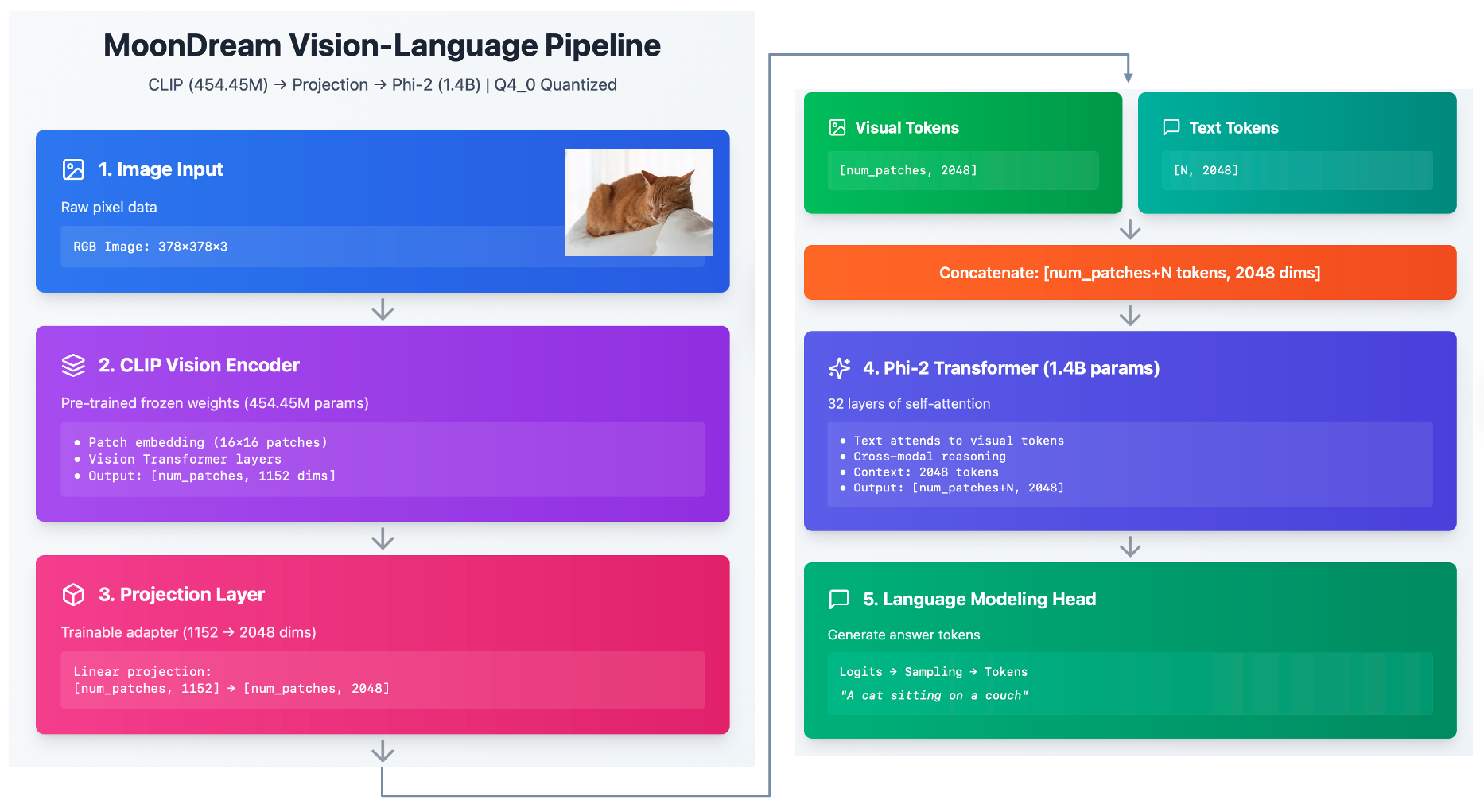 MoonDream Vision-Language Pipeline

CLIP (454.45M) → Projection → Phi-2 (1.4B) | Q4_0 Quantized

1. Image Input

Raw pixel data

RGB Image: 378×378×3

2. CLIP Vision Encoder

Pre-trained frozen weights (454.45M params)

• Patch embedding (16×16 patches)
• Vision Transformer layers
• Output: [num_patches, 1152 dims]

3. Projection Layer

Trainable adapter (1152 → 2048 dims)

Linear projection:
[num_patches, 1152] → [num_patches, 2048]

Visual Tokens

[num_patches, 2048]

Text Tokens

[N, 2048]

Concatenate: [num_patches+N tokens, 2048 dims]

4. Phi-2 Transformer (1.4B params)

32 layers of self-attention

• Text attends to visual tokens
• Cross-modal reasoning
• Context: 2048 tokens
• Output: [num_patches+N, 2048]

5. Language Modeling Head

Generate answer tokens

Logits → Sampling → Tokens
"A cat sitting on a couch"